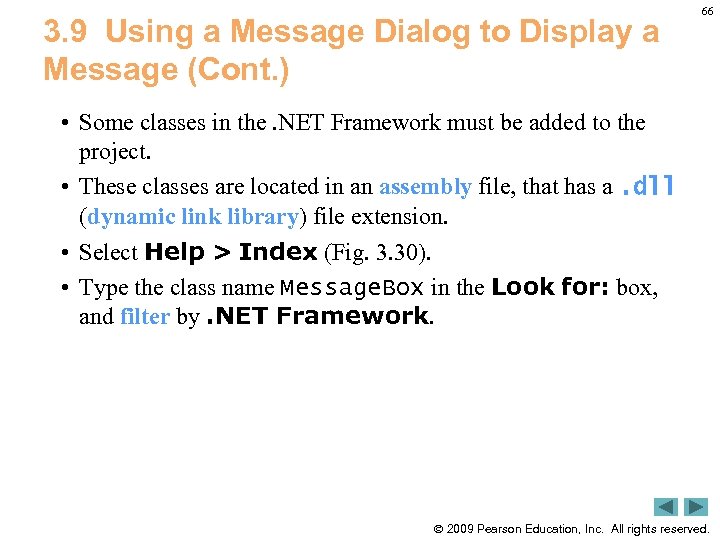 66

3.9 Using a Message Dialog to Display a Message (Cont.)

• Some classes in the .NET Framework must be added to the project.

• These classes are located in an assembly file, that has a .dll (dynamic link library) file extension.

• Select Help > Index (Fig. 3.30).

• Type the class name MessageBox in the Look for: box, and filter by .NET Framework.

© 2009 Pearson Education, Inc. All rights reserved.